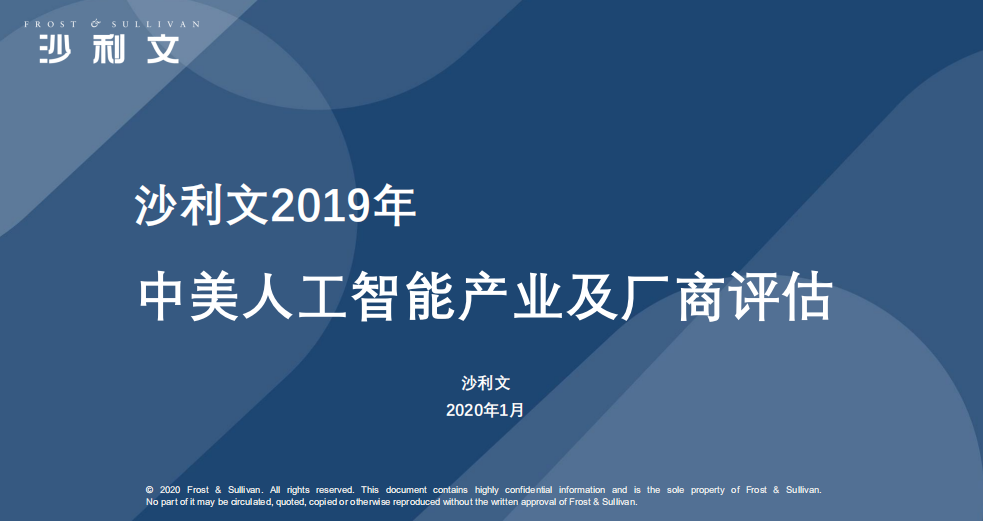 FROST & SULLIVAN
沙利文

沙利文2019年

中美人工智能产业及厂商评估

沙利文

2020年1月

© 2020 Frost & Sullivan. All rights reserved. This document contains highly confidential information and is the sole property of Frost & Sullivan. No part of it may be circulated, quoted, copied or otherwise reproduced without the written approval of Frost & Sullivan.